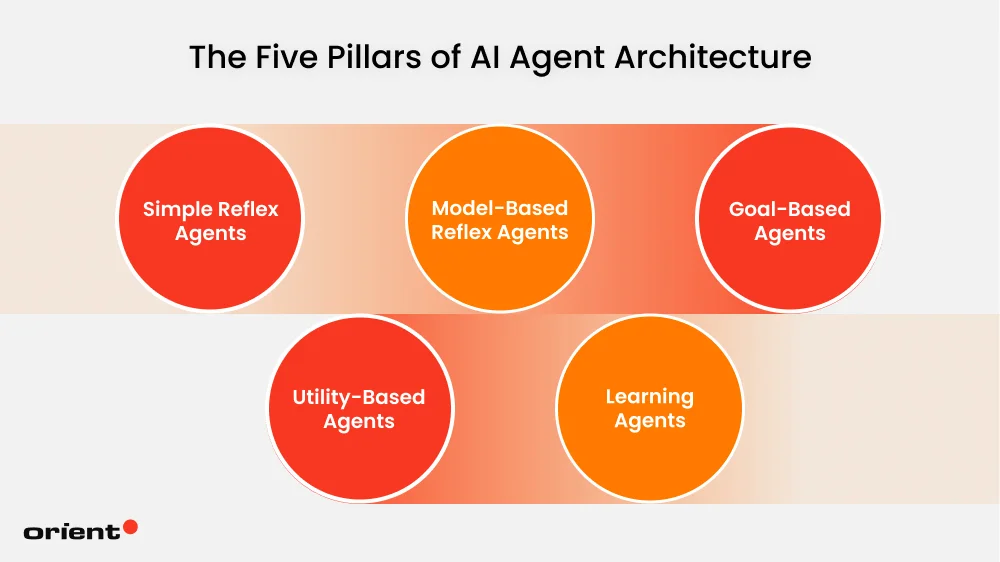 The Five Pillars of AI Agent Architecture

Simple Reflex Agents

Model-Based Reflex Agents

Goal-Based Agents

Utility-Based Agents

Learning Agents

orient